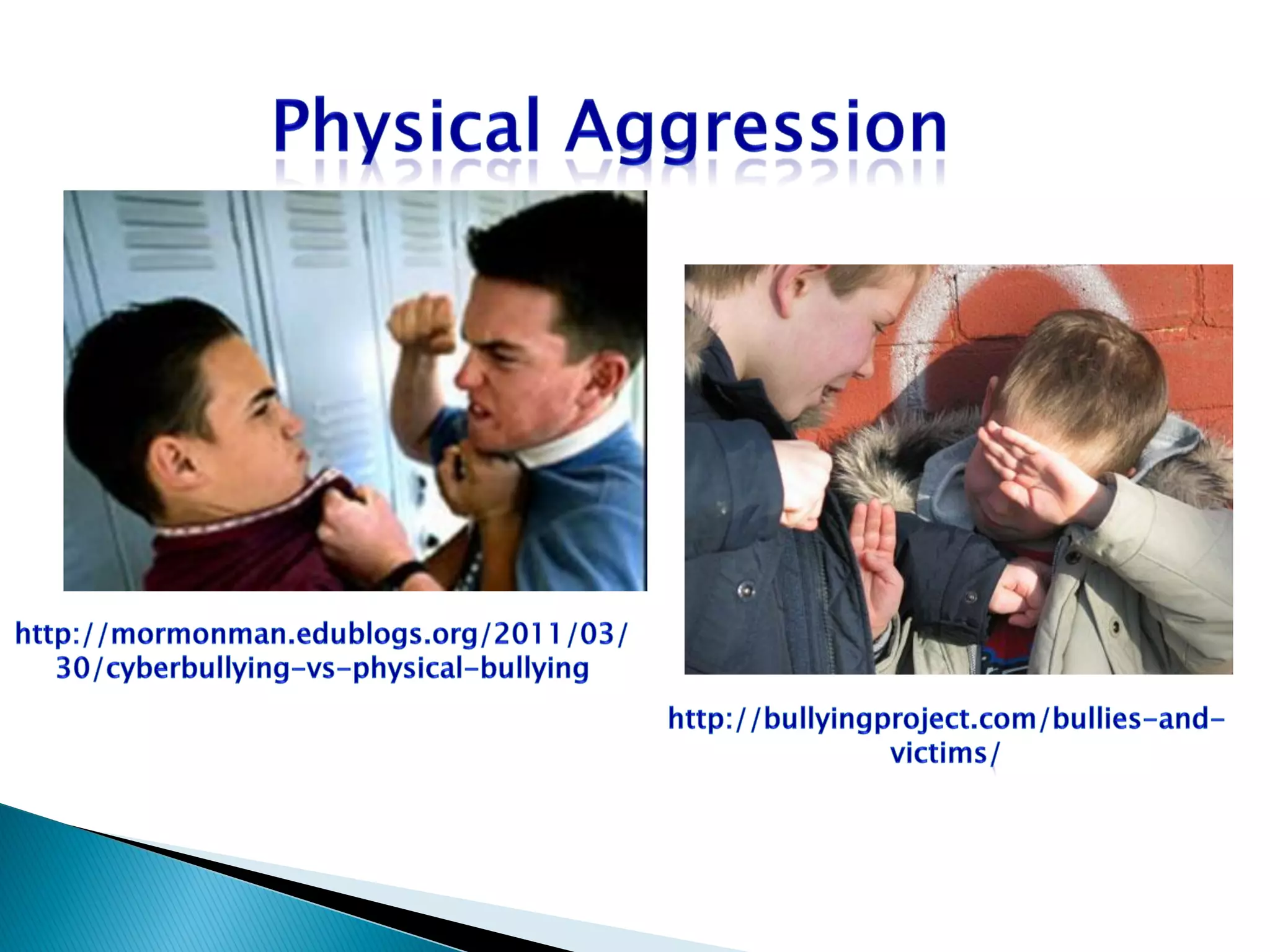 Physical Aggression

http://mormonman.edublogs.org/2011/03/30/cyberbullying-vs-physical-bullying

http://bullyingproject.com/bullies-and-victims/